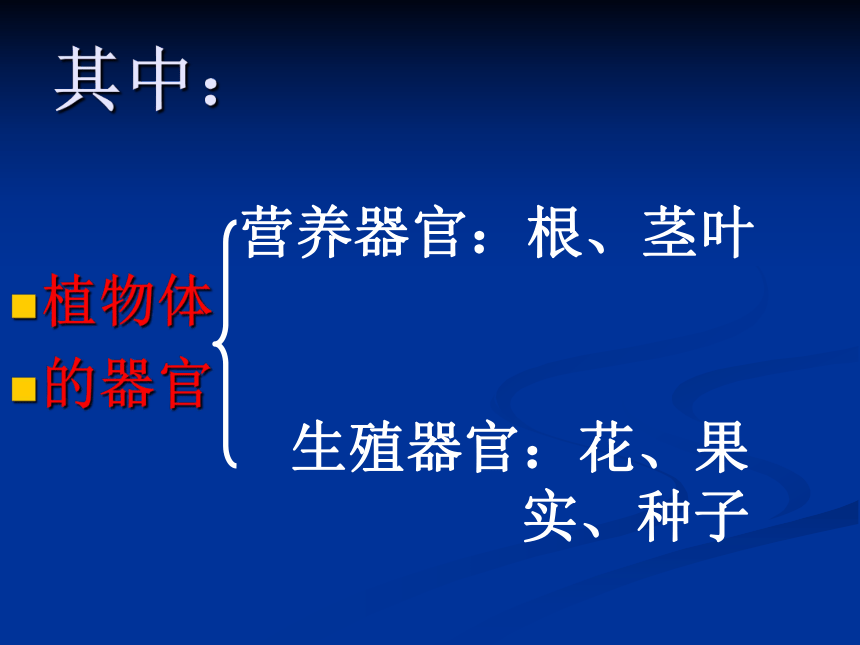 其中：

植物体

的器官

营养器官：根、茎叶

生殖器官：花、果实、种子